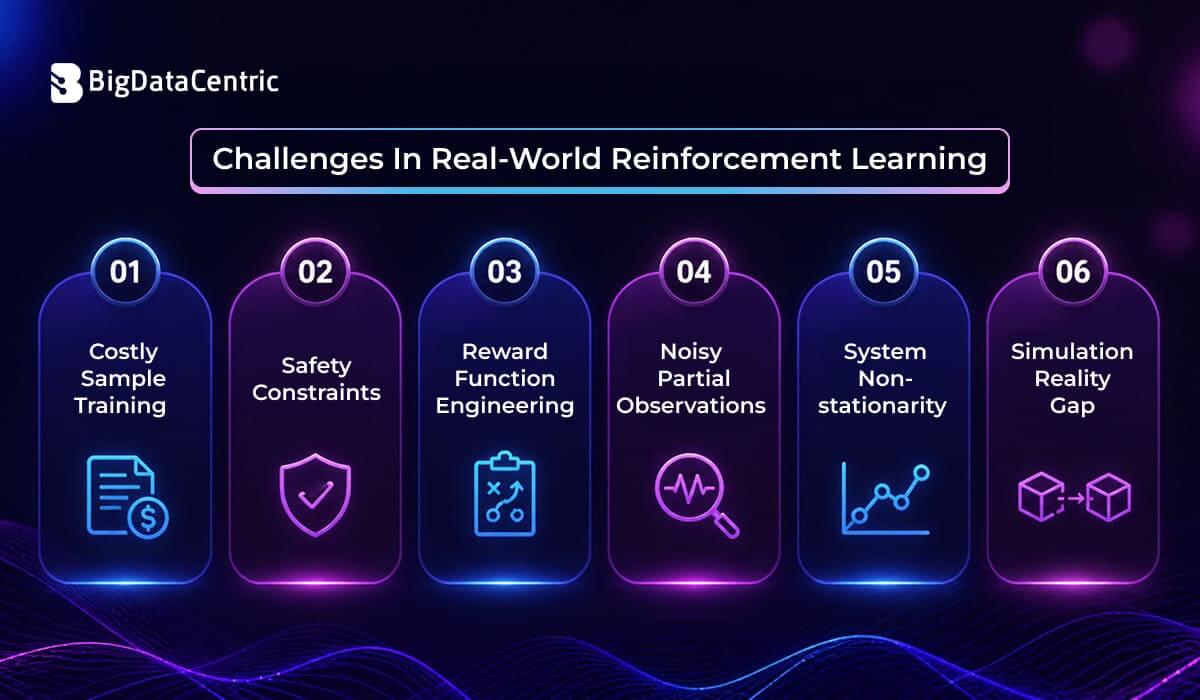 BigDataCentric

Challenges In Real-World Reinforcement Learning

01
Costly Sample Training

02
Safety Constraints

03
Reward Function Engineering

04
Noisy Partial Observations

05
System Non-stationarity

06
Simulation Reality Gap